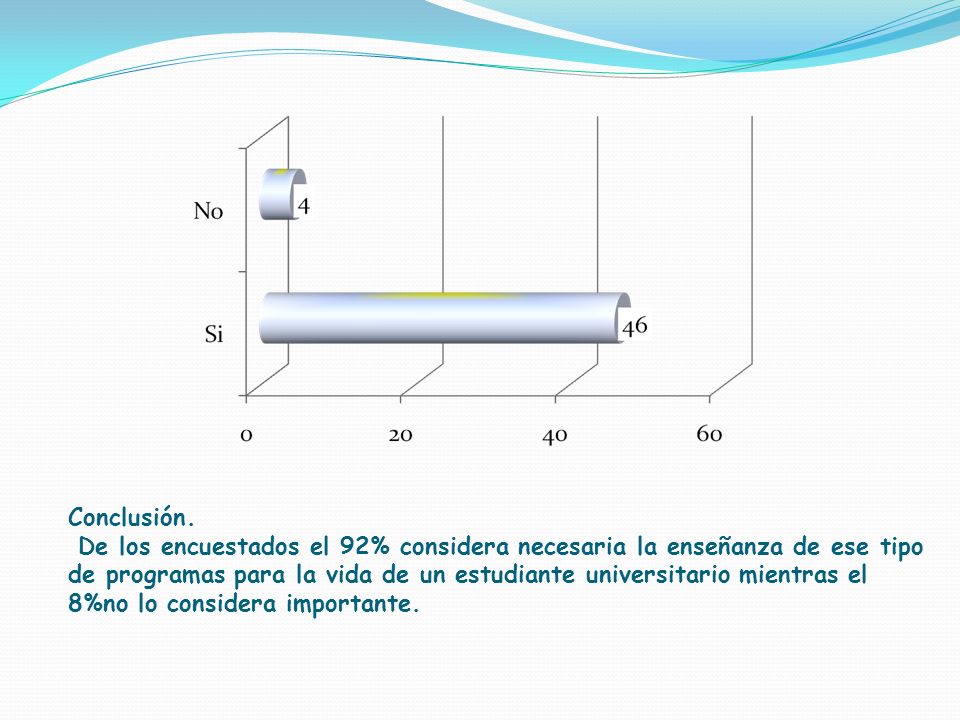 No
4
Si
46
0
20
40
60

Conclusión.
De los encuestados el 92% considera necesaria la enseñanza de ese tipo de programas para la vida de un estudiante universitario mientras el 8%no lo considera importante.